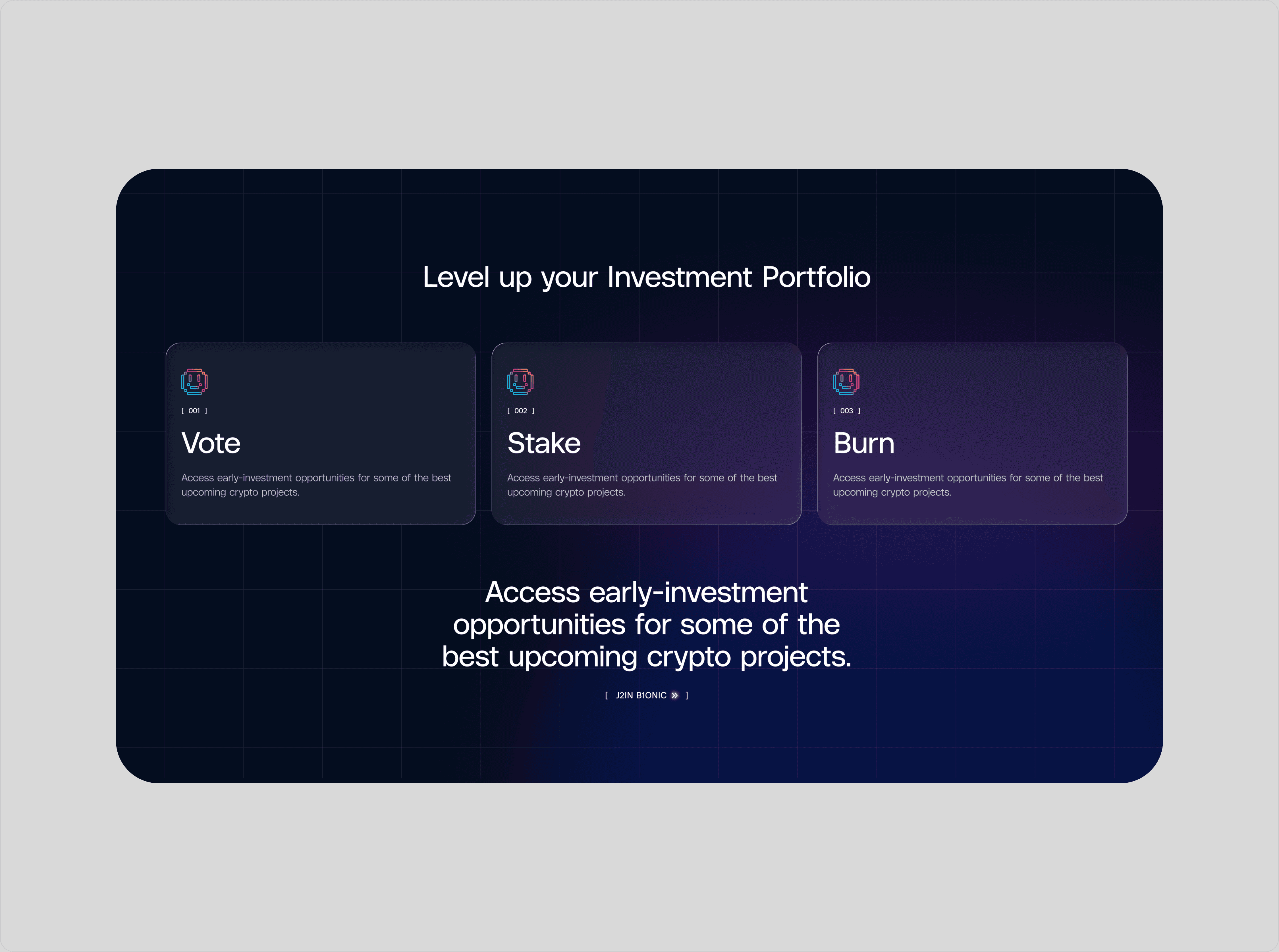 Level up your Investment Portfolio

[ 001 ]

Vote

Access early-investment opportunities for some of the best upcoming crypto projects.

[ 002 ]

Stake

Access early-investment opportunities for some of the best upcoming crypto projects.

[ 003 ]

Burn

Access early-investment opportunities for some of the best upcoming crypto projects.

Access early-investment opportunities for some of the best upcoming crypto projects.

[ J2IN B1ONIC » ]